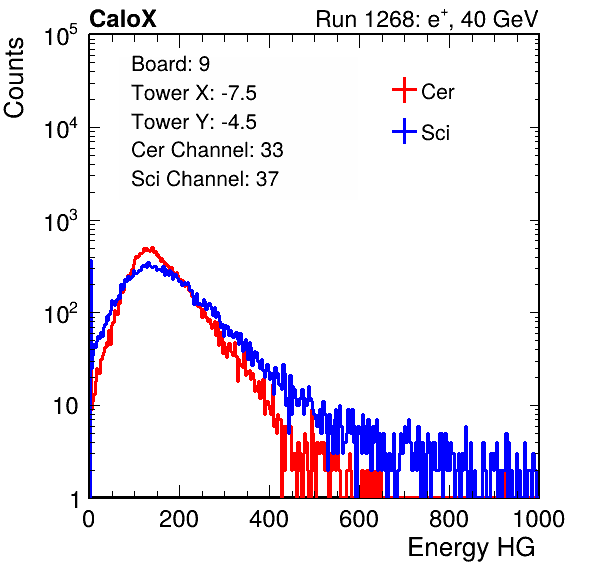 CaloX

Run 1268: $e^{+}$, 40 GeV

Counts

$10^5$

$10^4$

$10^3$

$10^2$

10

1

Board: 9
Tower X: -7.5
Tower Y: -4.5
Cer Channel: 33
Sci Channel: 37

Cer

Sci

0

200

400

600

800

1000

Energy HG